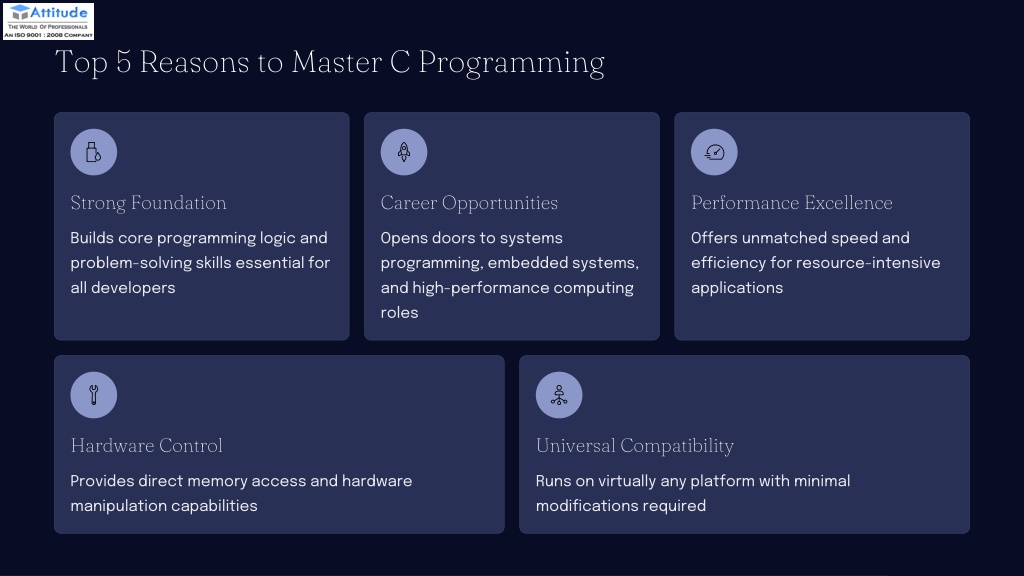 Attitude
THE WORLD OF PROFESSIONALS
AN ISO 9001 : 2008 COMPANY

Top 5 Reasons to Master C Programming

Strong Foundation

Builds core programming logic and problem-solving skills essential for all developers

Career Opportunities

Opens doors to systems programming, embedded systems, and high-performance computing roles

Performance Excellence

Offers unmatched speed and efficiency for resource-intensive applications

Hardware Control

Provides direct memory access and hardware manipulation capabilities

Universal Compatibility

Runs on virtually any platform with minimal modifications required